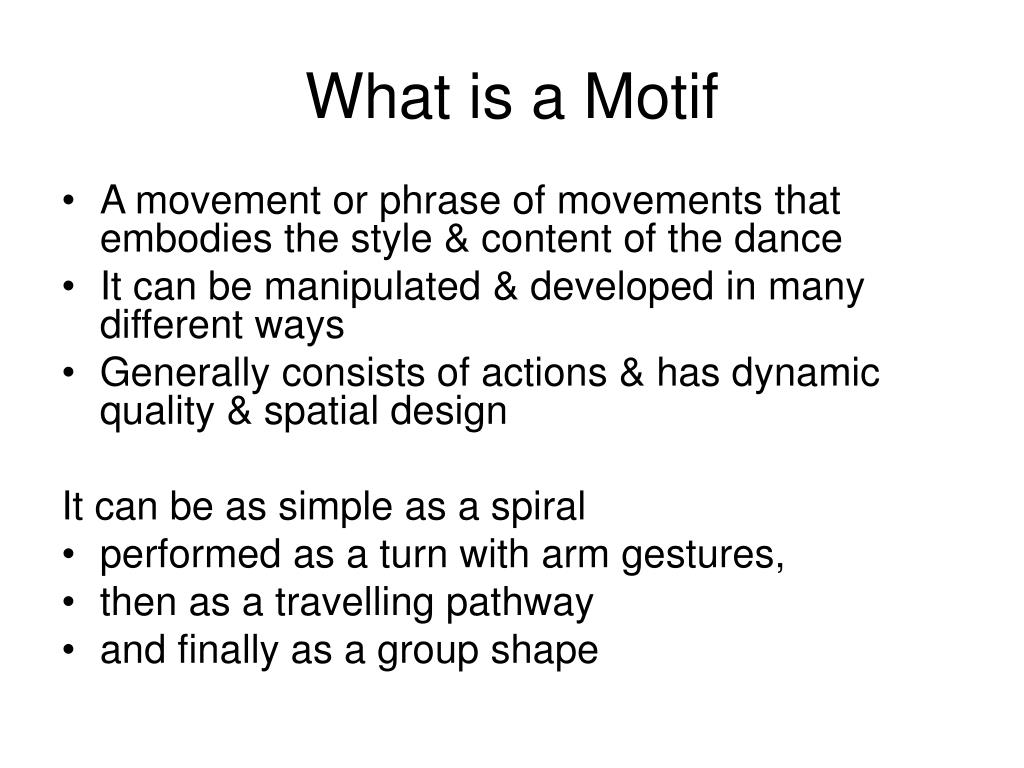 What is a Motif

• A movement or phrase of movements that embodies the style & content of the dance
• It can be manipulated & developed in many different ways
• Generally consists of actions & has dynamic quality & spatial design

It can be as simple as a spiral
• performed as a turn with arm gestures,
• then as a travelling pathway
• and finally as a group shape